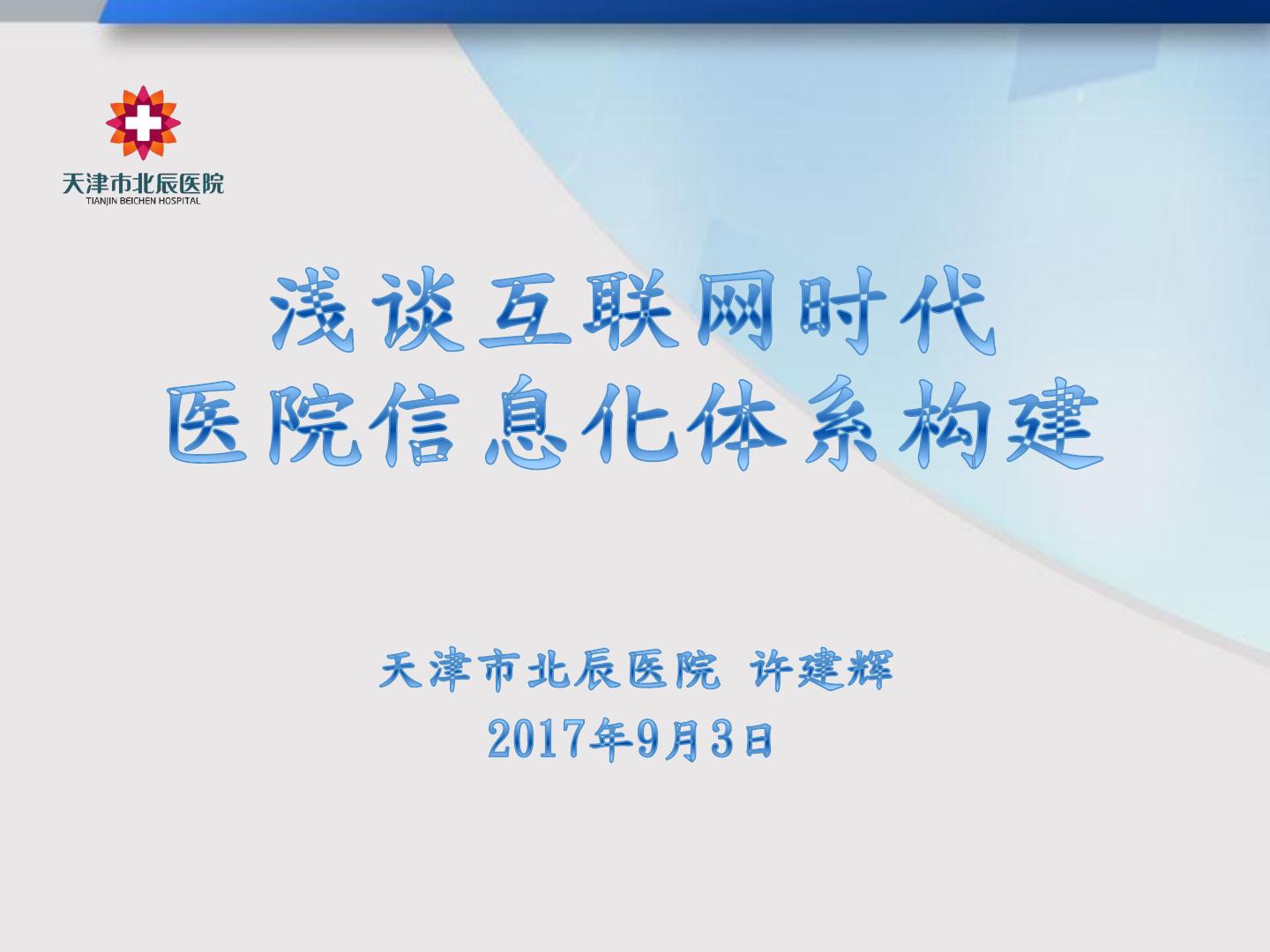 天津市北辰医院
TIANJIN BEICHEN HOSPITAL

浅谈互联网时代
医院信息化体系构建

天津市北辰医院 许建辉
2017年9月3日